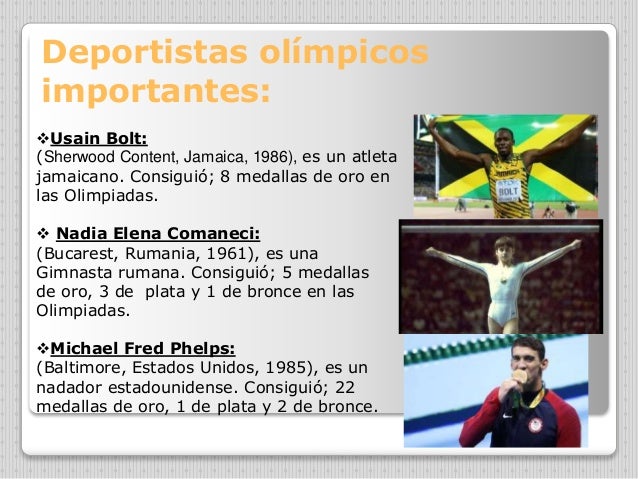 Deportistas olímpicos importantes:

❖Usain Bolt:
(Sherwood Content, Jamaica, 1986), es un atleta jamaicano. Consiguió; 8 medallas de oro en las Olimpiadas.

❖ Nadia Elena Comaneci:
(Bucarest, Rumania, 1961), es una Gimnasta rumana. Consiguió; 5 medallas de oro, 3 de plata y 1 de bronce en las Olimpiadas.

❖Michael Fred Phelps:
(Baltimore, Estados Unidos, 1985), es un nadador estadounidense. Consiguió; 22 medallas de oro, 1 de plata y 2 de bronce.

BOLT